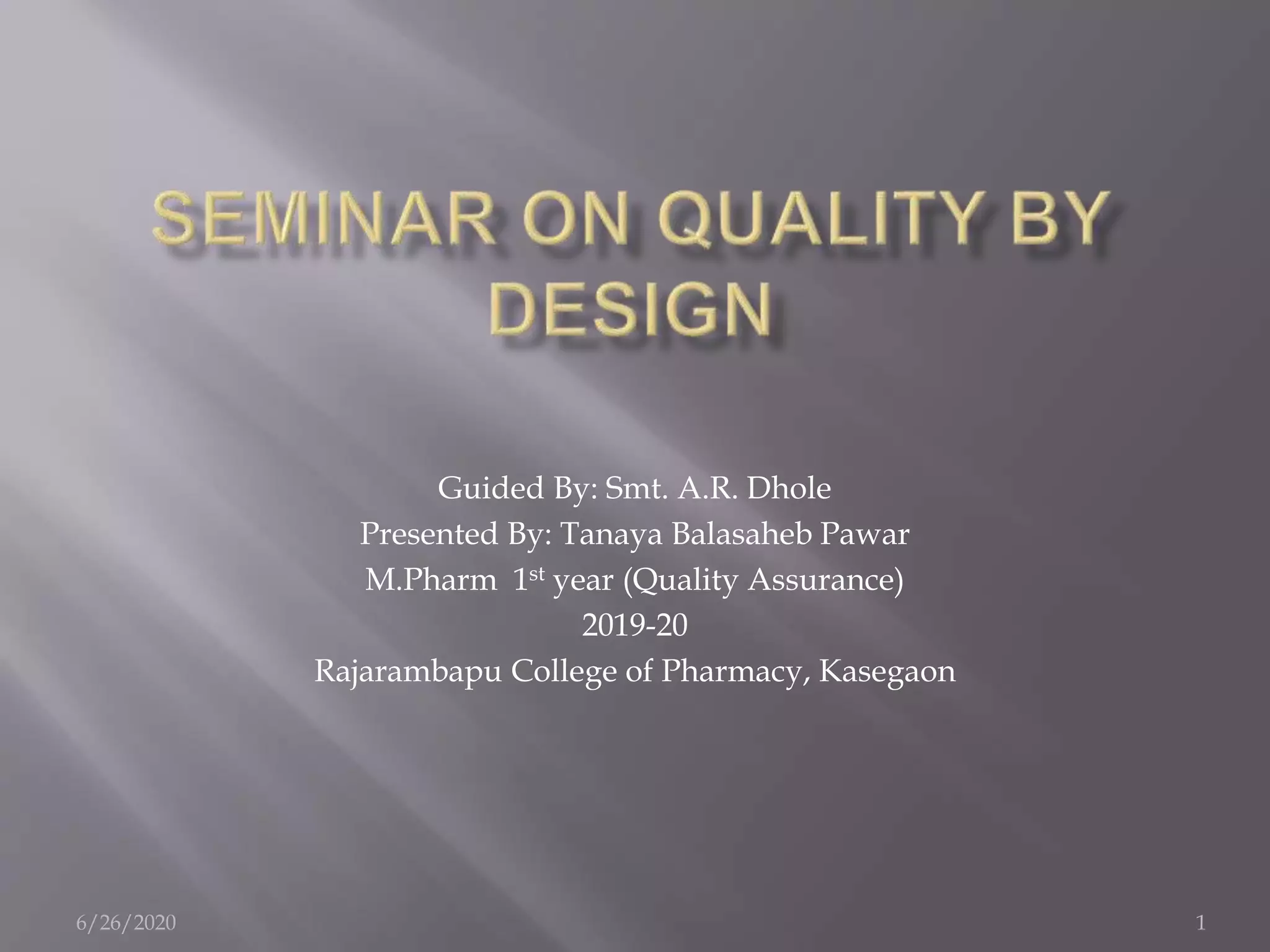 SEMINAR ON QUALITY BY DESIGN

Guided By: Smt. A.R. Dhole
Presented By: Tanaya Balasaheb Pawar
M.Pharm 1$^{st}$ year (Quality Assurance)
2019-20
Rajarambapu College of Pharmacy, Kasegaon

6/26/2020

1